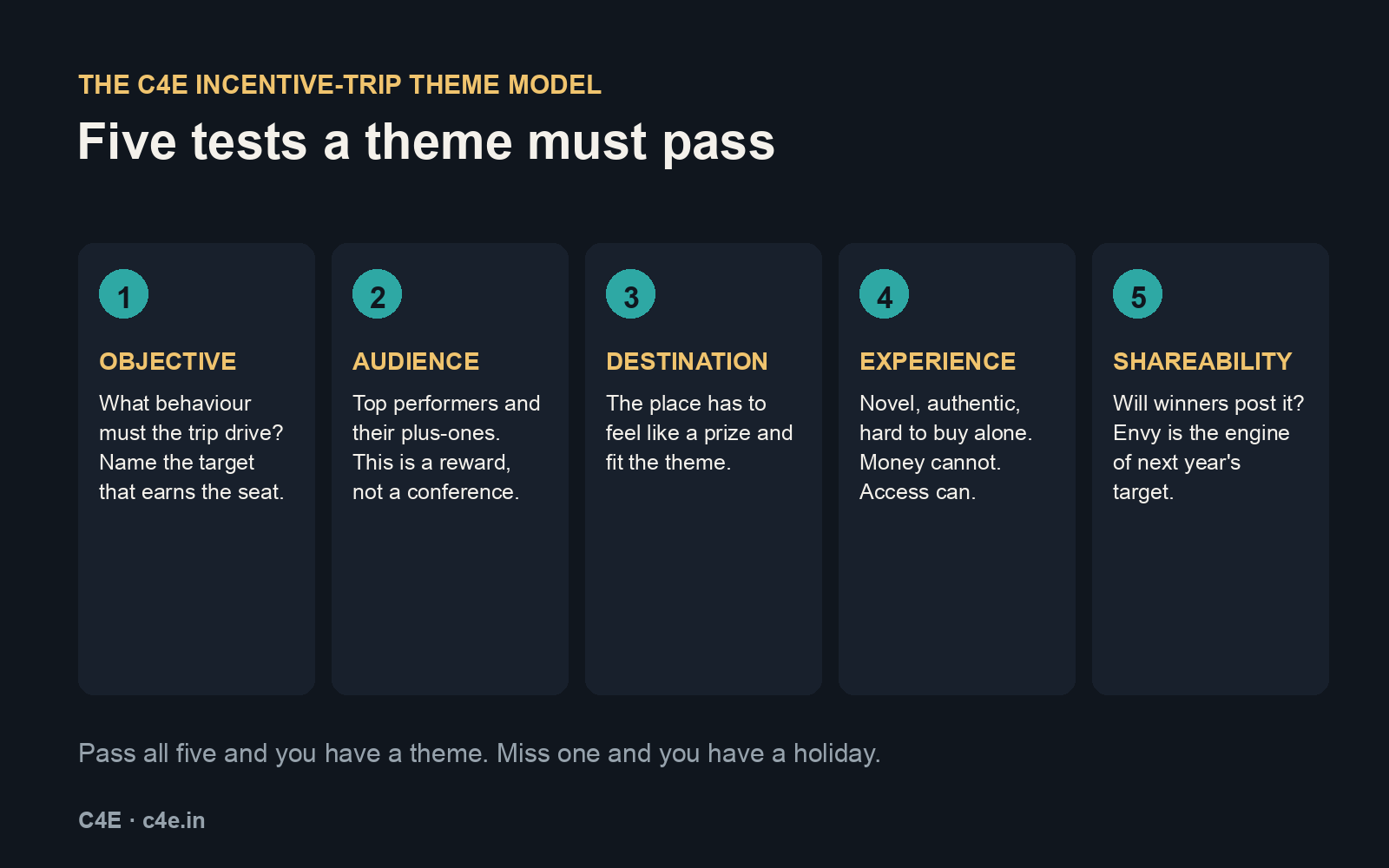 THE C4E INCENTIVE-TRIP THEME MODEL

Five tests a theme must pass

1

OBJECTIVE

What behaviour must the trip drive? Name the target that earns the seat.

2

AUDIENCE

Top performers and their plus-ones. This is a reward, not a conference.

3

DESTINATION

The place has to feel like a prize and fit the theme.

4

EXPERIENCE

Novel, authentic, hard to buy alone. Money cannot. Access can.

5

SHAREABILITY

Will winners post it? Envy is the engine of next year's target.

Pass all five and you have a theme. Miss one and you have a holiday.

C4E · c4e.in